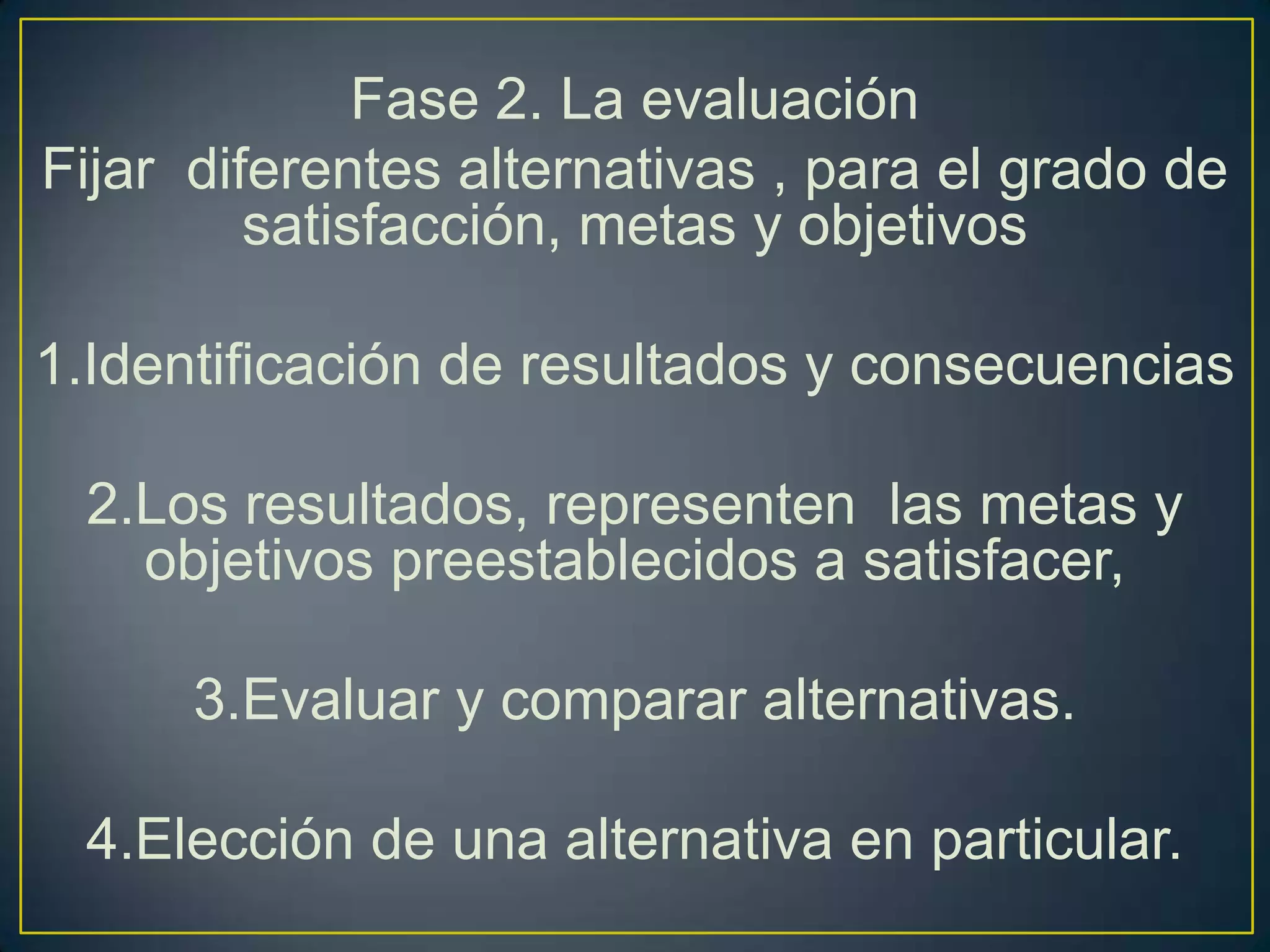 Fase 2. La evaluación
Fijar diferentes alternativas , para el grado de satisfacción, metas y objetivos

1.Identificación de resultados y consecuencias

2.Los resultados, representen las metas y objetivos preestablecidos a satisfacer,

3.Evaluar y comparar alternativas.

4.Elección de una alternativa en particular.